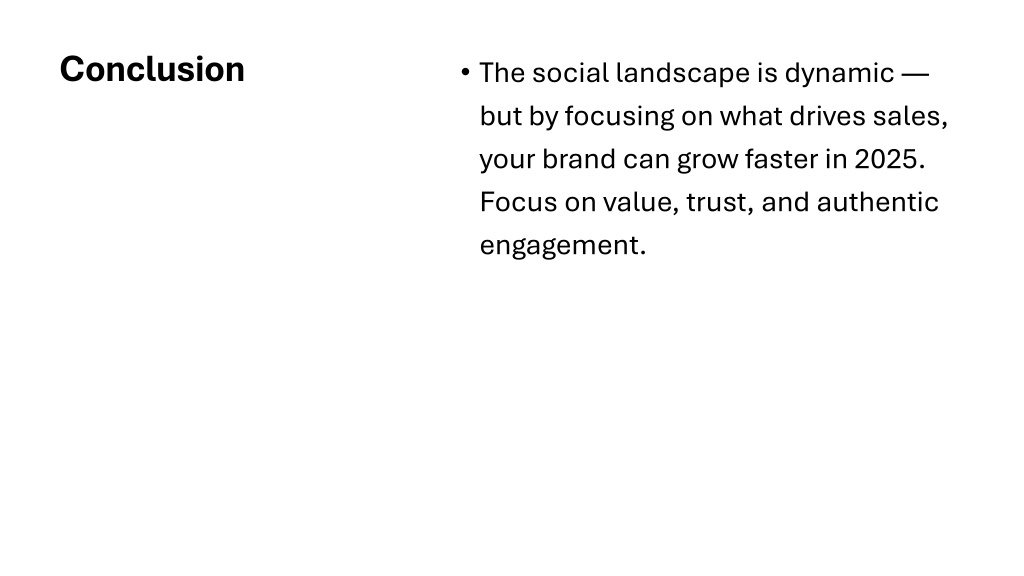 Conclusion

• The social landscape is dynamic — but by focusing on what drives sales, your brand can grow faster in 2025. Focus on value, trust, and authentic engagement.